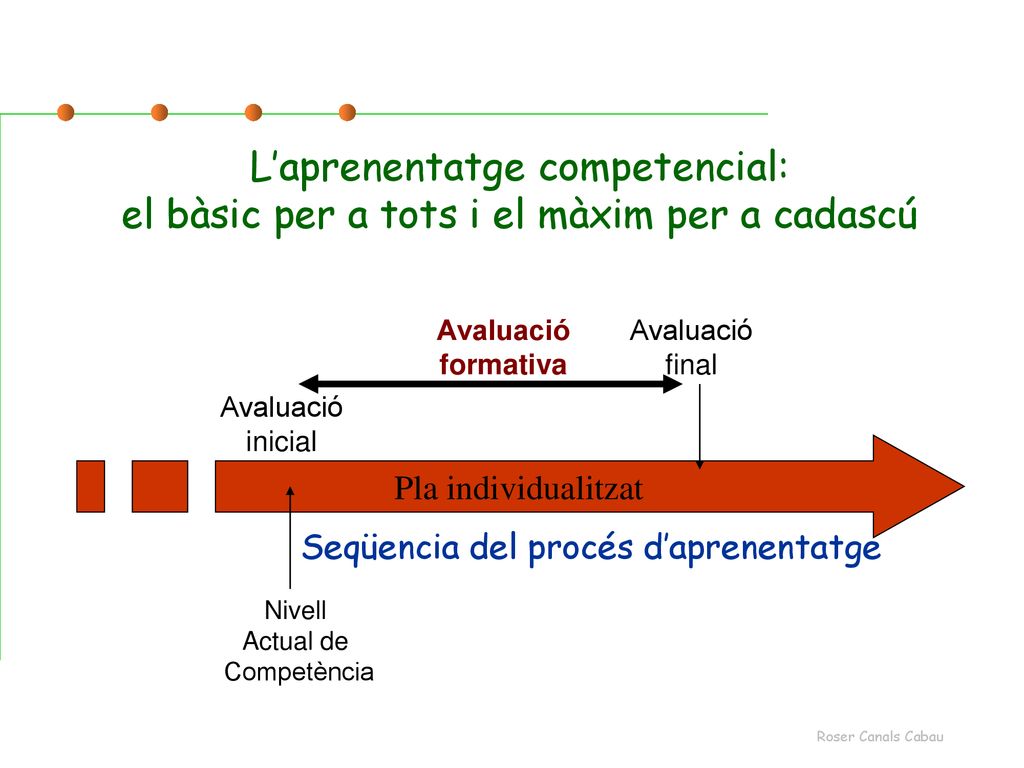 L’aprenentatge competencial:
el bàsic per a tots i el màxim per a cadascú

Avaluació formativa

Avaluació final

Avaluació inicial

Pla individualitzat

Seqüencia del procés d’aprenentatge

Nivell Actual de Competència

Roser Canals Cabau